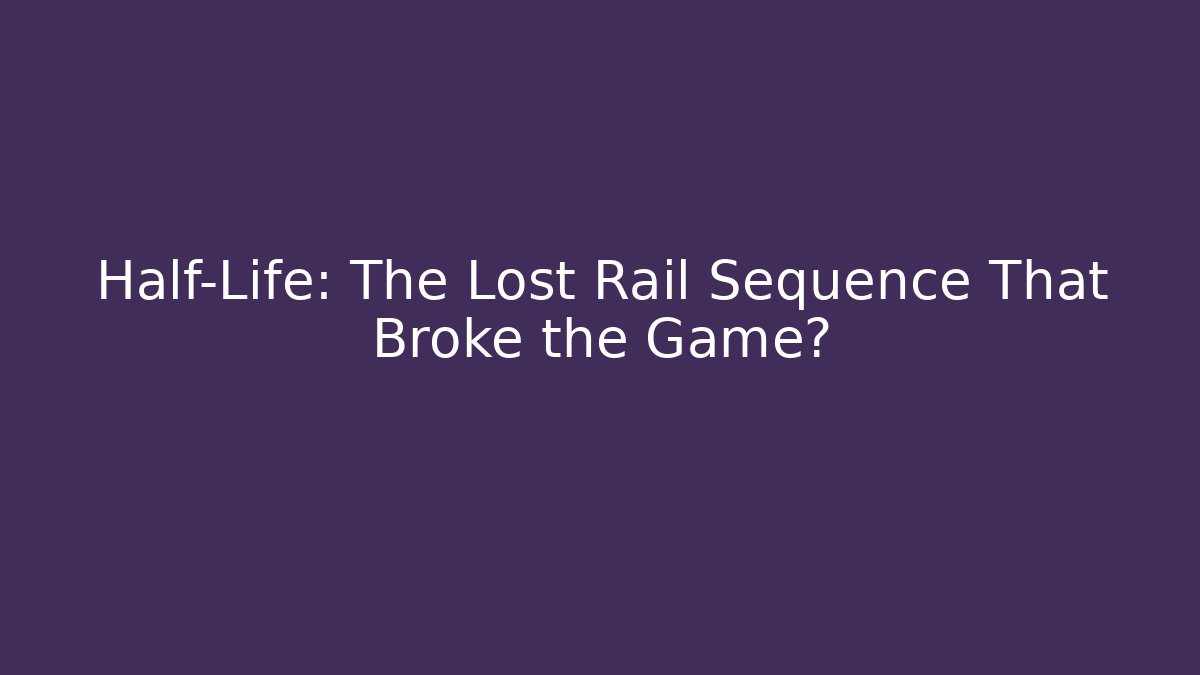 Half-Life: The Lost Rail Sequence That Broke the Game?